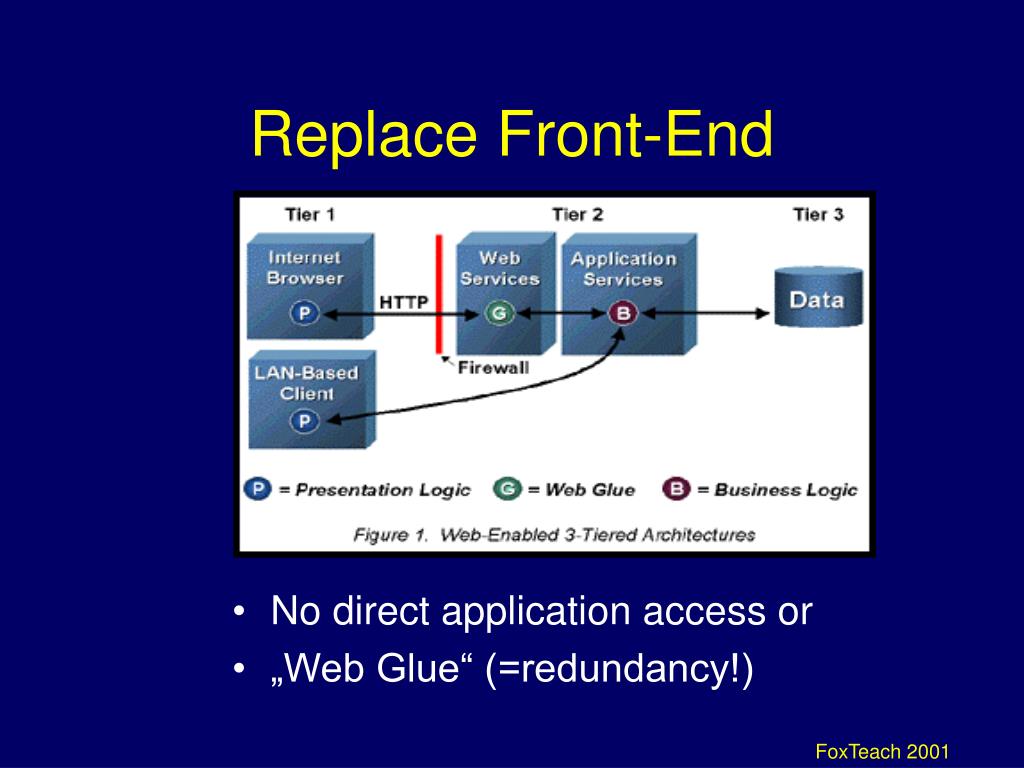 Replace Front-End

Tier 1

Tier 2

Tier 3

Internet Browser

P

HTTP

Web Services

G

Application Services

B

Data

Firewall

LAN-Based Client

P

P = Presentation Logic G = Web Glue B = Business Logic

Figure 1. Web-Enabled 3-Tiered Architectures

• No direct application access or
• „Web Glue“ (=redundancy!)

FoxTeach 2001